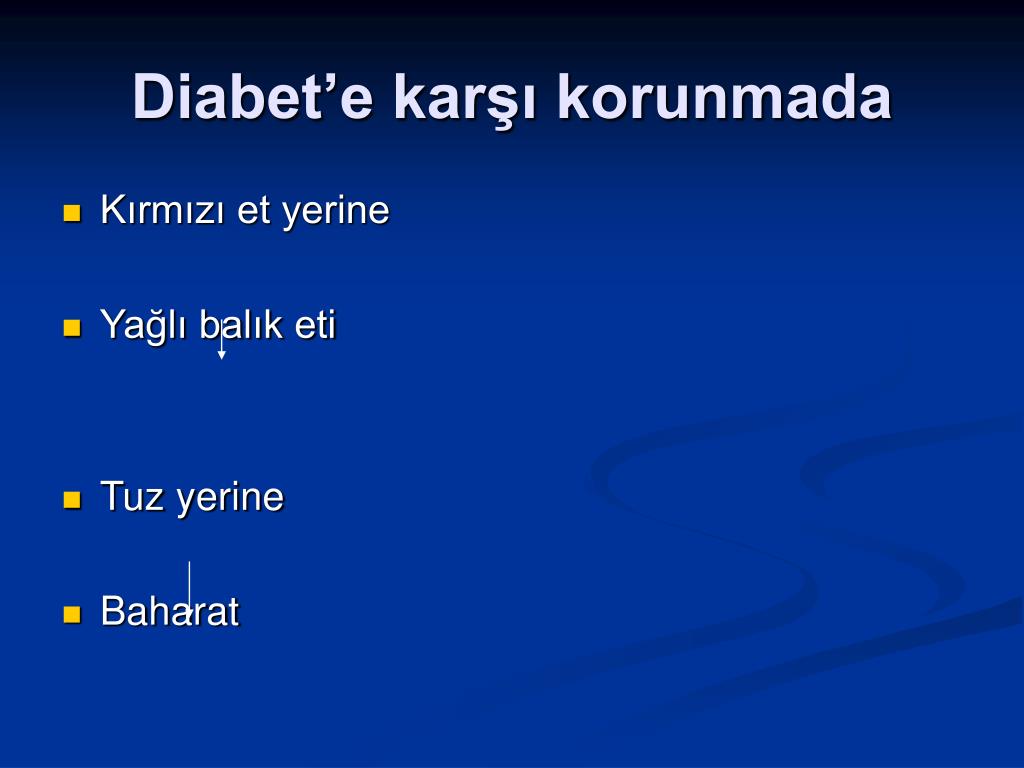 Diabet’e karşı korunmada

Kırmızı et yerine

Yağlı balık eti

Tuz yerine

Baharat